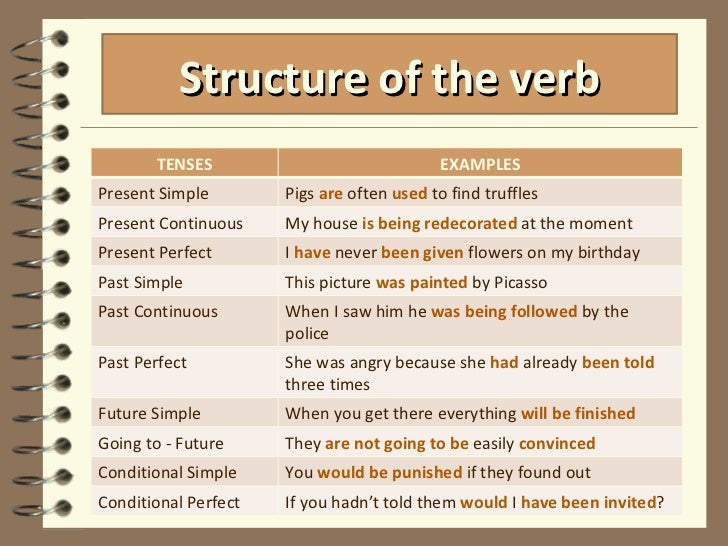 Structure of the verb

| TENSES | EXAMPLES |
|---|---|
| Present Simple | Pigs are often used to find truffles |
| Present Continuous | My house is being redecorated at the moment |
| Present Perfect | I have never been given flowers on my birthday |
| Past Simple | This picture was painted by Picasso |
| Past Continuous | When I saw him he was being followed by the police |
| Past Perfect | She was angry because she had already been told three times |
| Future Simple | When you get there everything will be finished |
| Going to - Future | They are not going to be easily convinced |
| Conditional Simple | You would be punished if they found out |
| Conditional Perfect | If you hadn't told them would I have been invited? |